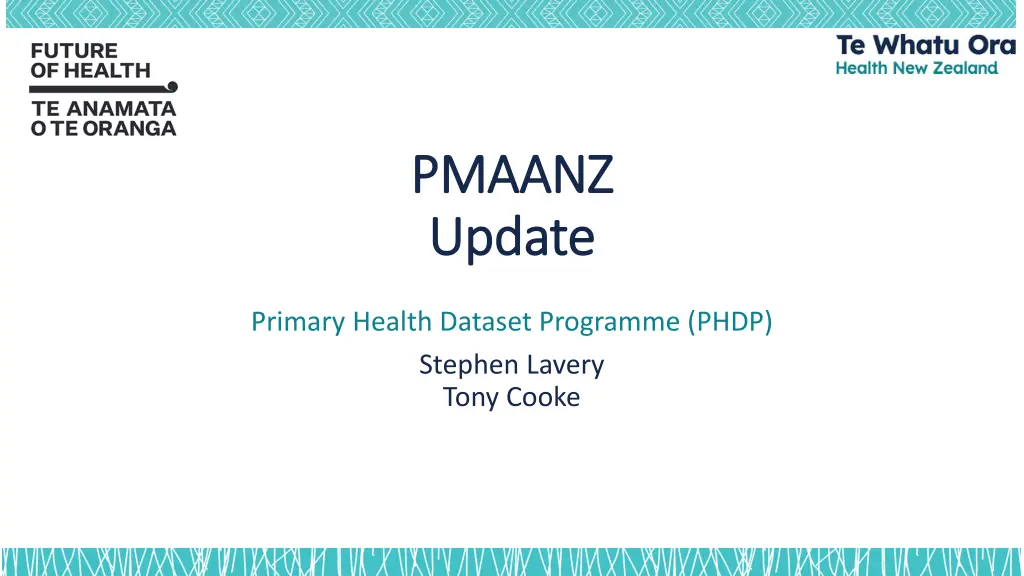 FUTURE OF HEALTH

TE ANAMATA O TE ORANGA

Te Whatu Ora
Health New Zealand

PMAANZ
Update

Primary Health Dataset Programme (PHDP)

Stephen Lavery
Tony Cooke